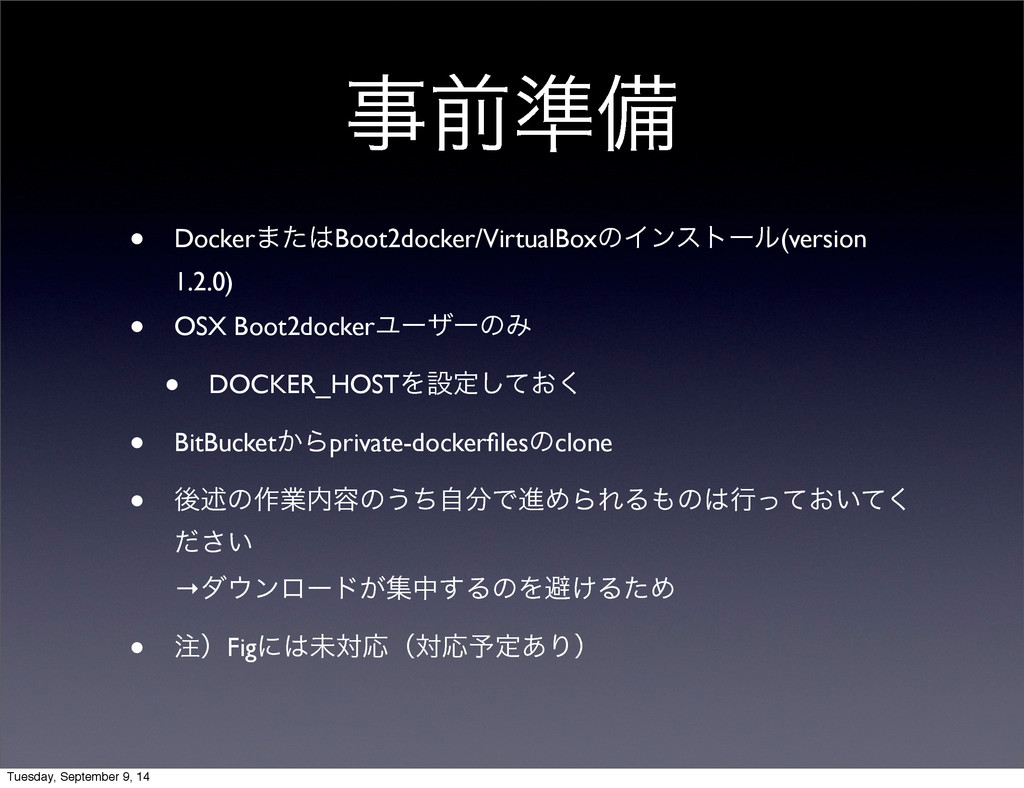 事前準備

• DockerまたはBoot2docker/VirtualBoxのインストール(version 1.2.0)

• OSX Boot2dockerユーザーのみ

• DOCKER_HOSTを設定しておく

• BitBucketからprivate-dockerfilesのclone

• 後述の作業内容のうち自分で進められるものは行っておいてください
→ダウンロードが集中するのを避けるため

• 注）Figには未対応（対応予定あり）

Tuesday, September 9, 14